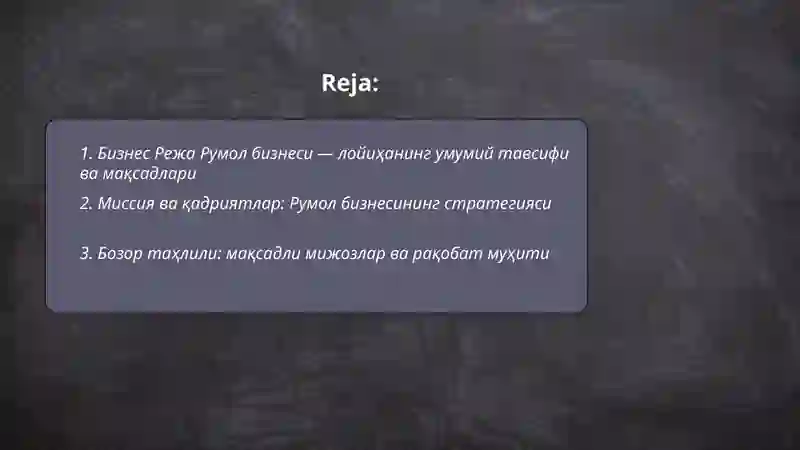 Reja:

1. Бизнес Режа Румол бизнеси — лойиҳанинг умумий тавсифи ва мақсадлари

2. Миссия ва қадриятлар: Румол бизнесининг стратегияси

3. Бозор таҳлили: мақсадли мижозлар ва рақобат муҳити